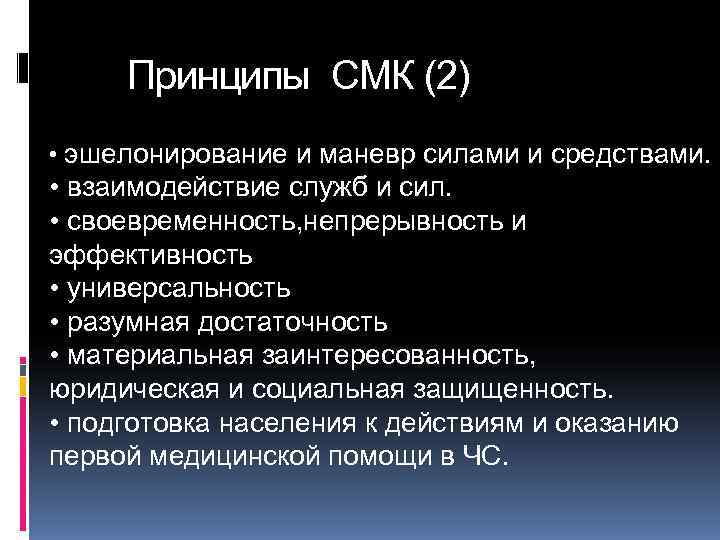 Принципы СМК (2)

• эшелонирование и маневр силами и средствами.
• взаимодействие служб и сил.
• своевременность,непрерывность и эффективность
• универсальность
• разумная достаточность
• материальная заинтересованность, юридическая и социальная защищенность.
• подготовка населения к действиям и оказанию первой медицинской помощи в ЧС.